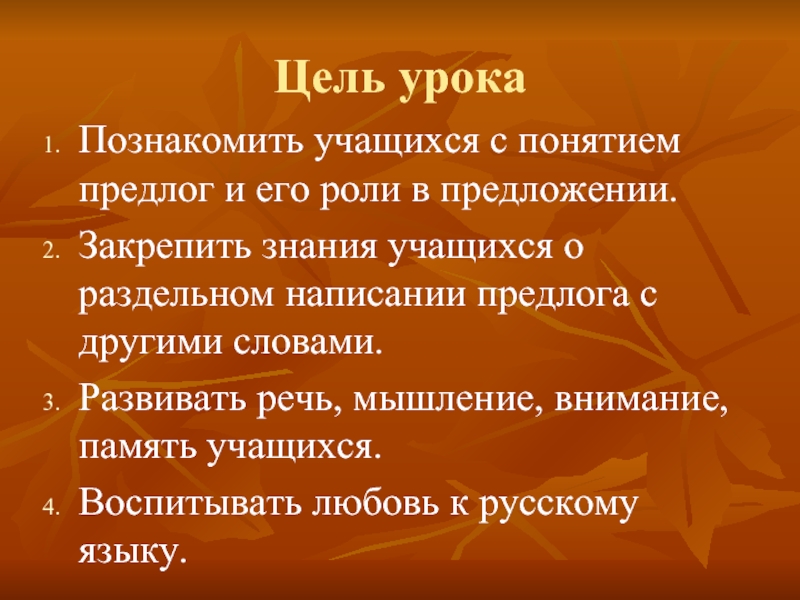 Цель урока

1. Познакомить учащихся с понятием предлог и его роли в предложении.
2. Закрепить знания учащихся о раздельном написании предлога с другими словами.
3. Развивать речь, мышление, внимание, память учащихся.
4. Воспитывать любовь к русскому языку.